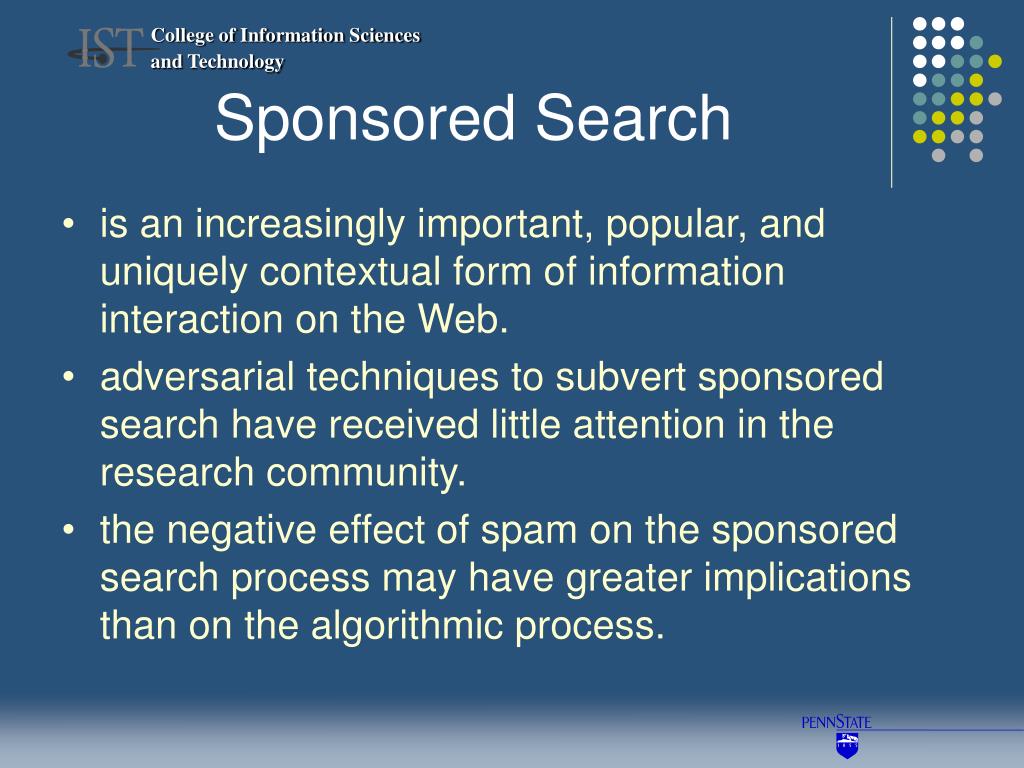 IST College of Information Sciences and Technology

Sponsored Search

• is an increasingly important, popular, and uniquely contextual form of information interaction on the Web.
• adversarial techniques to subvert sponsored search have received little attention in the research community.
• the negative effect of spam on the sponsored search process may have greater implications than on the algorithmic process.

PENNSTATE